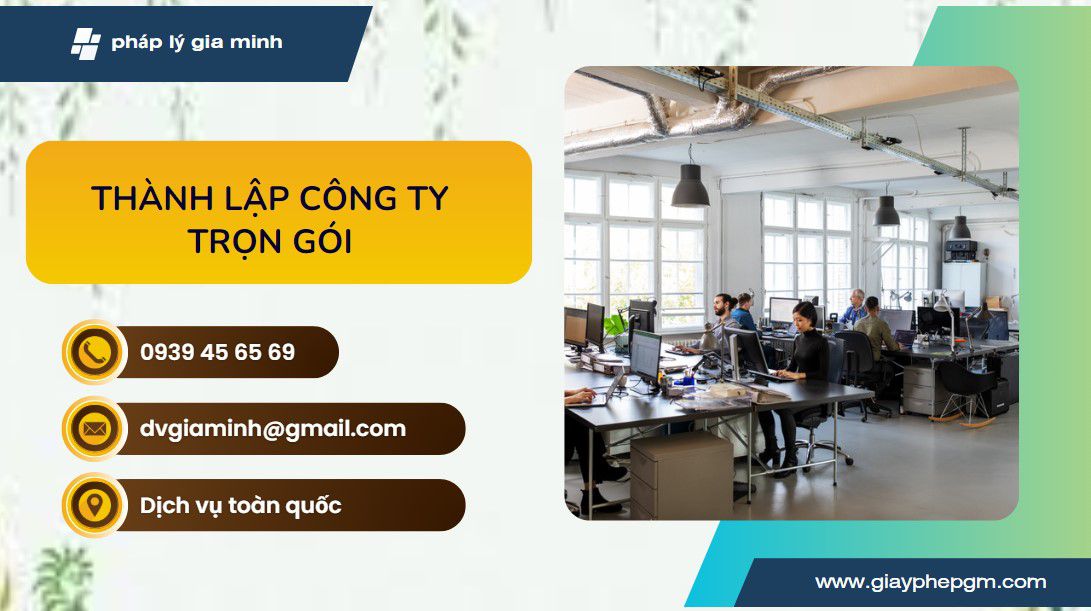 pháp lý gia minh

THÀNH LẬP CÔNG TY TRỌN GÓI

0939 45 65 69

dvgiaminh@gmail.com

Dịch vụ toàn quốc

www.giayphepgm.com